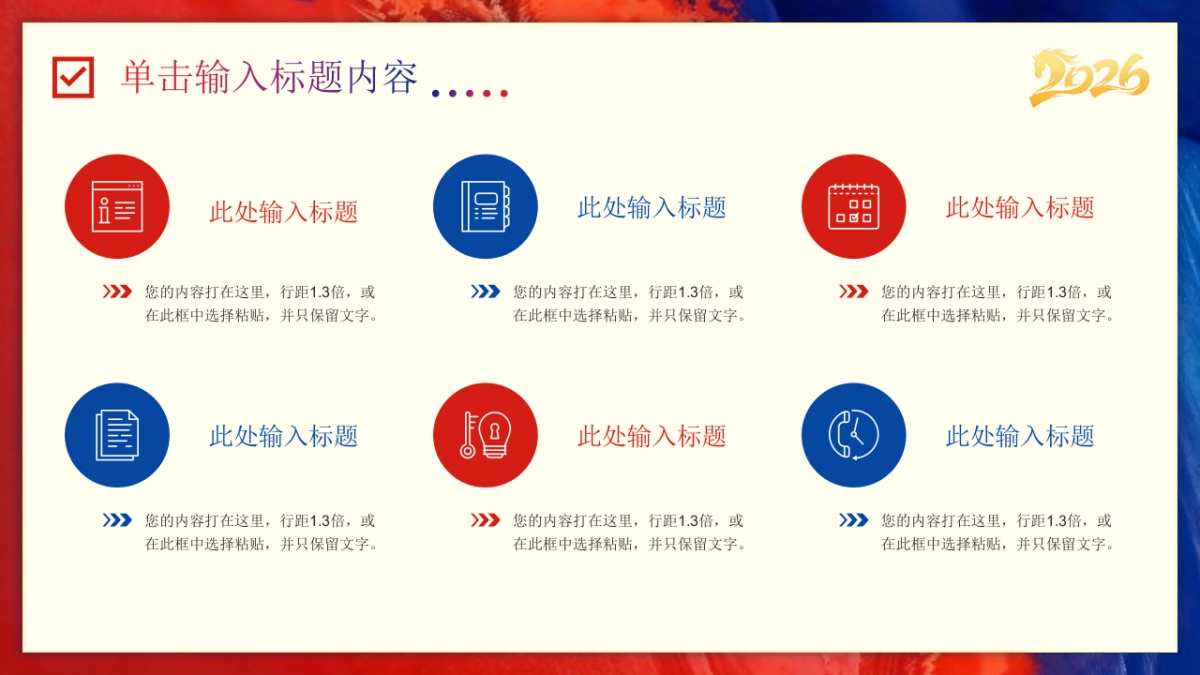 单击输入标题内容

2026

此处输入标题

您的内容打在这里，行距1.3倍，或在此框中选择粘贴，并只保留文字。

此处输入标题

您的内容打在这里，行距1.3倍，或在此框中选择粘贴，并只保留文字。

此处输入标题

您的内容打在这里，行距1.3倍，或在此框中选择粘贴，并只保留文字。

此处输入标题

您的内容打在这里，行距1.3倍，或在此框中选择粘贴，并只保留文字。

此处输入标题

您的内容打在这里，行距1.3倍，或在此框中选择粘贴，并只保留文字。

此处输入标题

您的内容打在这里，行距1.3倍，或在此框中选择粘贴，并只保留文字。